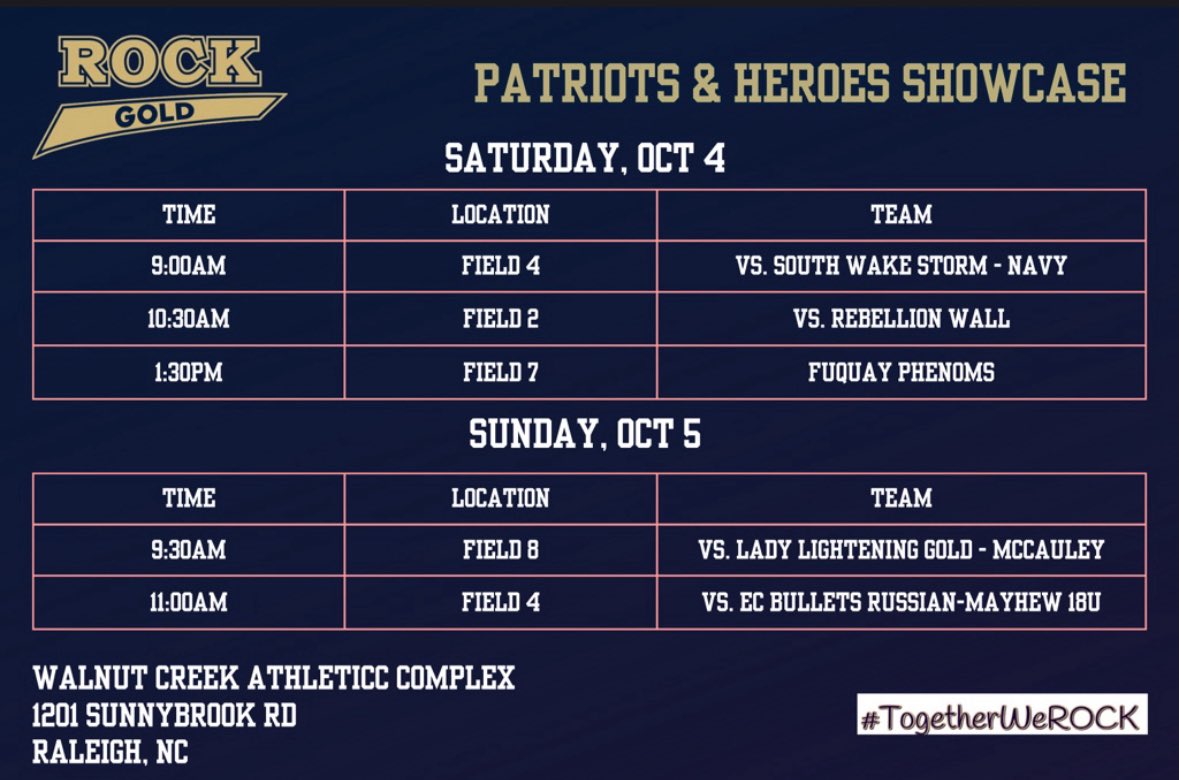 ROCK
GOLD

PATRIOTS & HEROES SHOWCASE

SATURDAY, OCT 4

| TIME | LOCATION | TEAM |
|---|---|---|
| 9:00AM | FIELD 4 | VS. SOUTH WAKE STORM - NAVY |
| 10:30AM | FIELD 2 | VS. REBELLION WALL |
| 1:30PM | FIELD 7 | FUQUAY PHENOMS |

SUNDAY, OCT 5

| TIME | LOCATION | TEAM |
|---|---|---|
| 9:30AM | FIELD 8 | VS. LADY LIGHTENING GOLD - MCCAULEY |
| 11:00AM | FIELD 4 | VS. EC BULLETS RUSSIAN-MAYHEW 18U |

WALNUT CREEK ATHLETICC COMPLEX
1201 SUNNYBROOK RD
RALEIGH, NC

#TogetherWeROCK